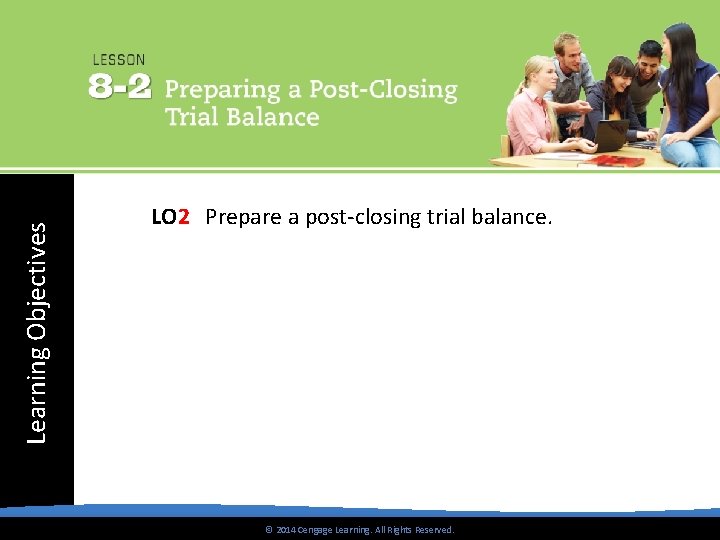 LESSON
8-2 Preparing a Post-Closing Trial Balance

Learning Objectives

LO2 Prepare a post-closing trial balance.

© 2014 Cengage Learning. All Rights Reserved.